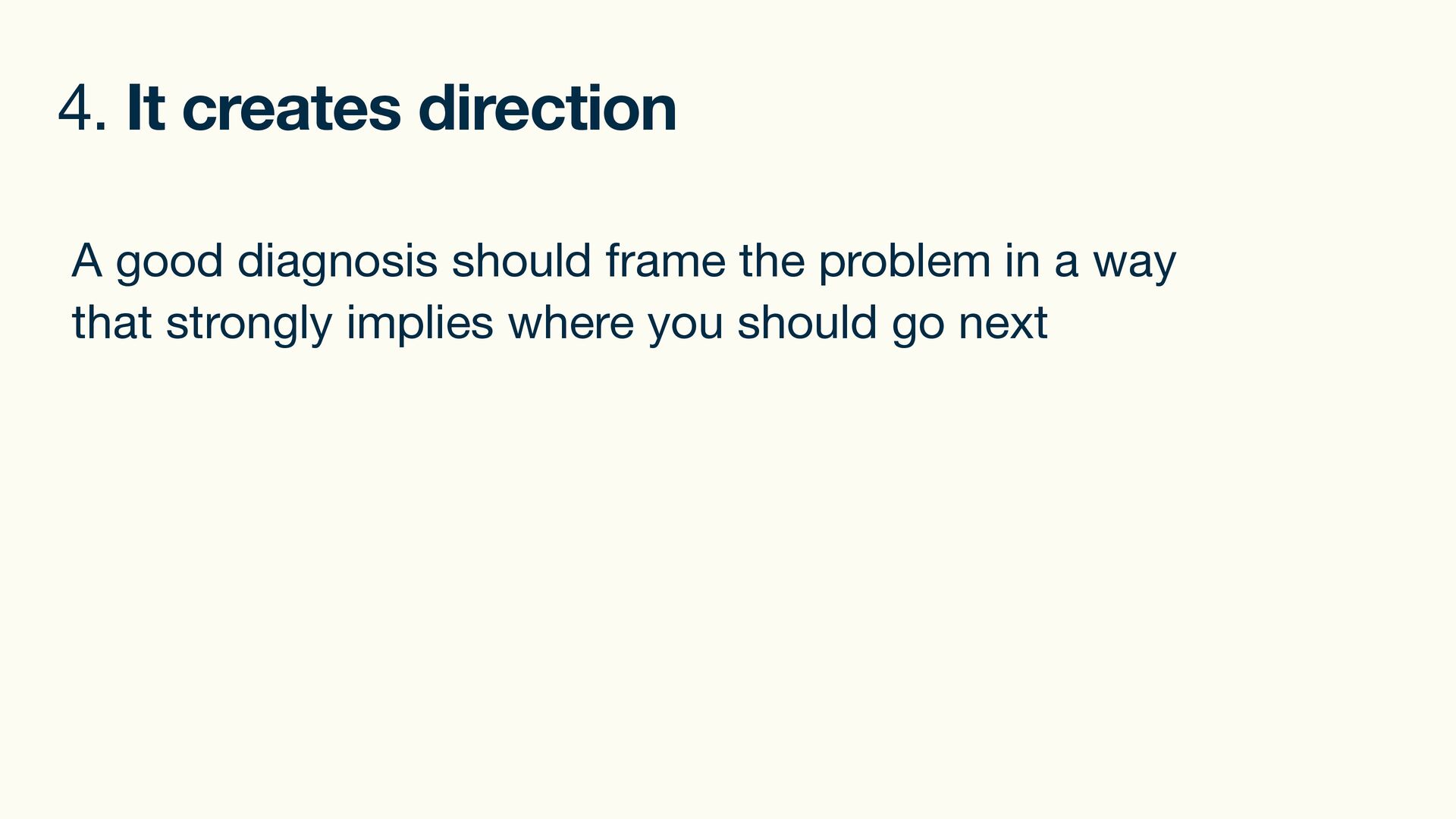 4. It creates direction

A good diagnosis should frame the problem in a way that strongly implies where you should go next